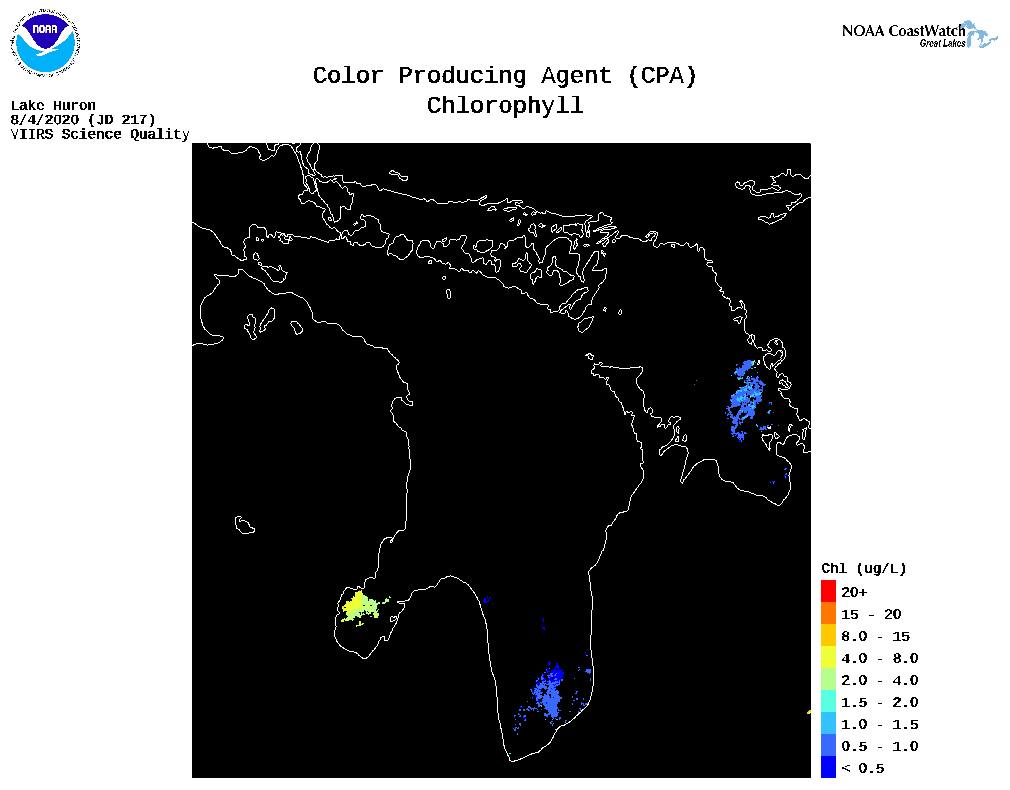 NOAA

NOAA CoastWatch
Great Lakes

Color Producing Agent (CPA)
Chlorophyll

Lake Huron
8/4/2020 (JD 217)
VIIRS Science Quality

Chl (ug/L)
20+
15 - 20
8.0 - 15
4.0 - 8.0
2.0 - 4.0
1.5 - 2.0
1.0 - 1.5
0.5 - 1.0
< 0.5